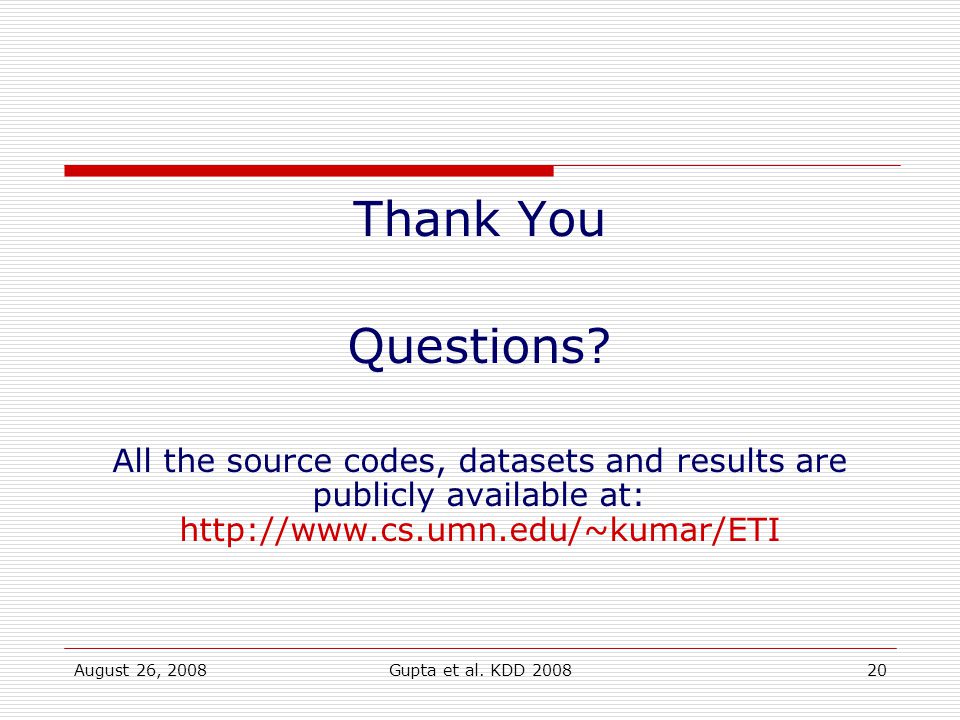 Thank You

Questions?

All the source codes, datasets and results are publicly available at:
http://www.cs.umn.edu/~kumar/ETI

August 26, 2008

Gupta et al. KDD 2008

20